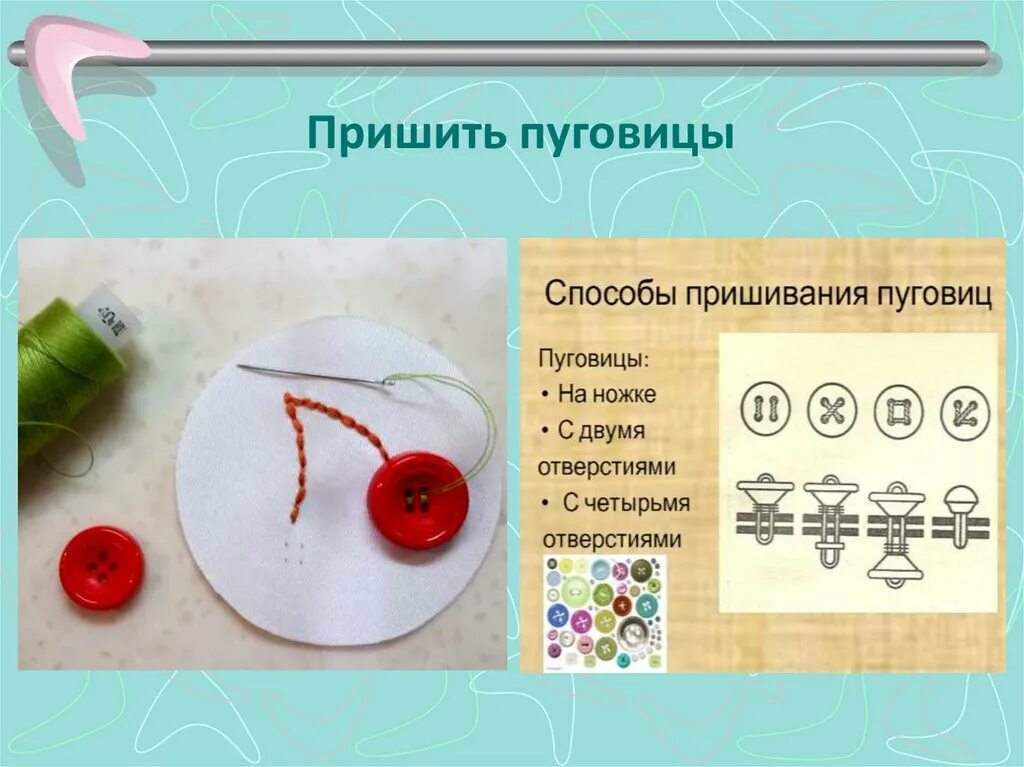 Пришить пуговицы

Способы пришивания пуговиц

Пуговицы:
• На ножке
• С двумя отверстиями
• С четырьмя отверстиями